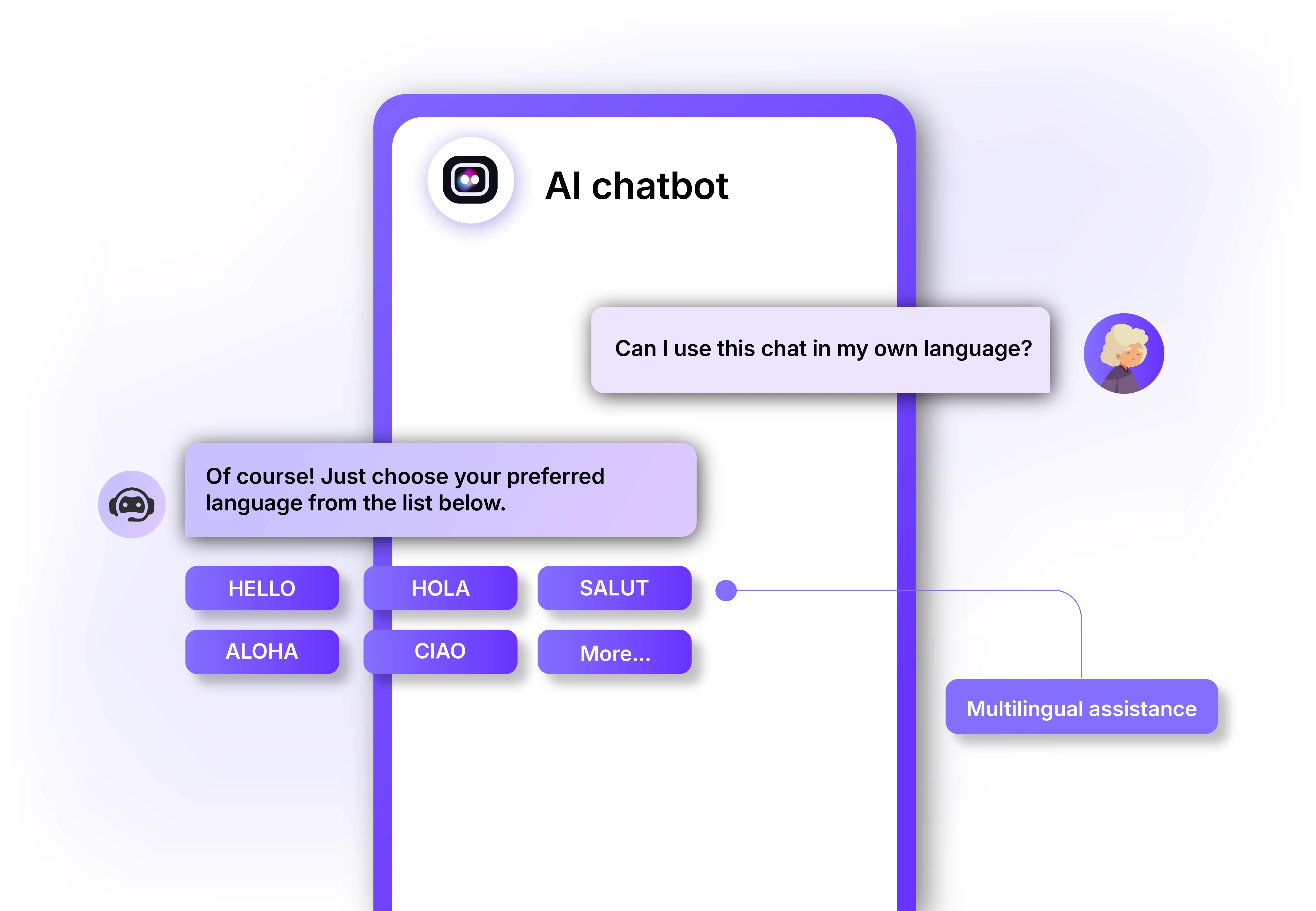 AI chatbot

Can I use this chat in my own language?

Of course! Just choose your preferred language from the list below.

HELLO
HOLA
SALUT
ALOHA
CIAO
More...

Multilingual assistance